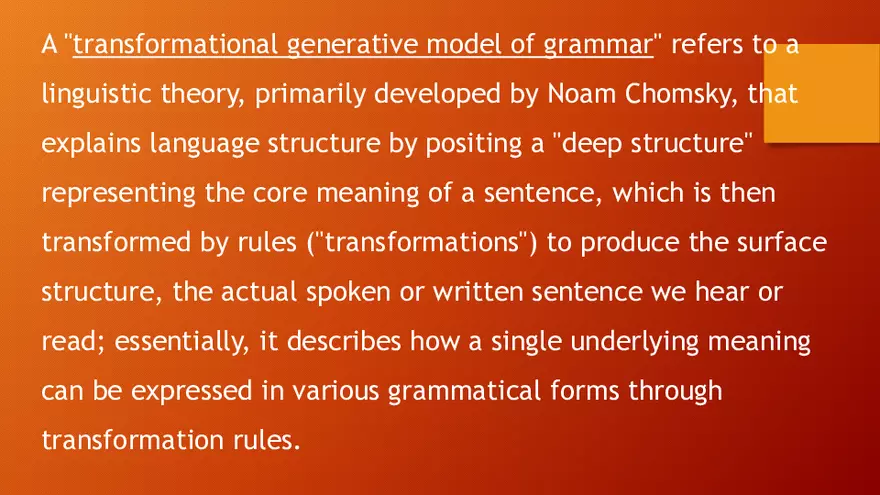 A "transformational generative model of grammar" refers to a linguistic theory, primarily developed by Noam Chomsky, that explains language structure by positing a "deep structure" representing the core meaning of a sentence, which is then transformed by rules ("transformations") to produce the surface structure, the actual spoken or written sentence we hear or read; essentially, it describes how a single underlying meaning can be expressed in various grammatical forms through transformation rules.